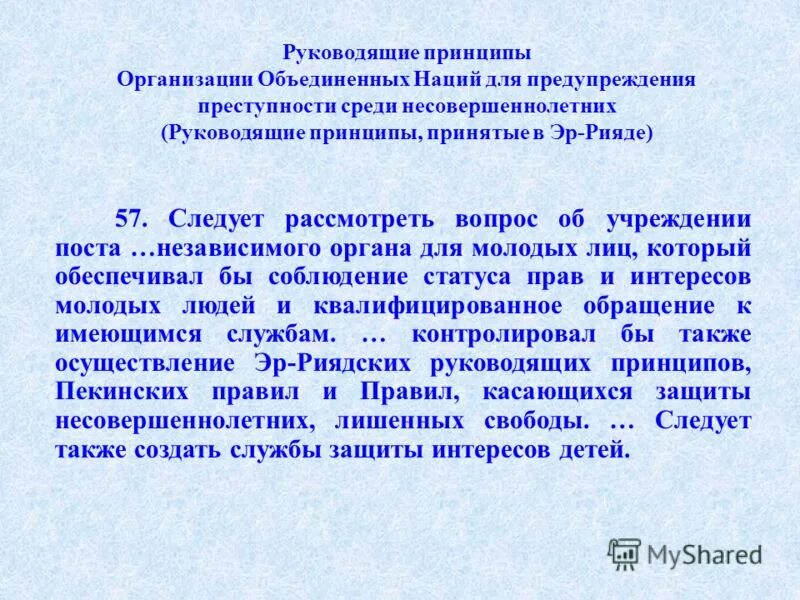 Руководящие принципы
Организации Объединенных Наций для предупреждения преступности среди несовершеннолетних
(Руководящие принципы, принятые в Эр-Рияде)

57. Следует рассмотреть вопрос об учреждении поста …независимого органа для молодых лиц, который обеспечивал бы соблюдение статуса прав и интересов молодых людей и квалифицированное обращение к имеющимся службам. … контролировал бы также осуществление Эр-Риядских руководящих принципов, Пекинских правил и Правил, касающихся защиты несовершеннолетних, лишенных свободы. … Следует также создать службы защиты интересов детей.

MyShared